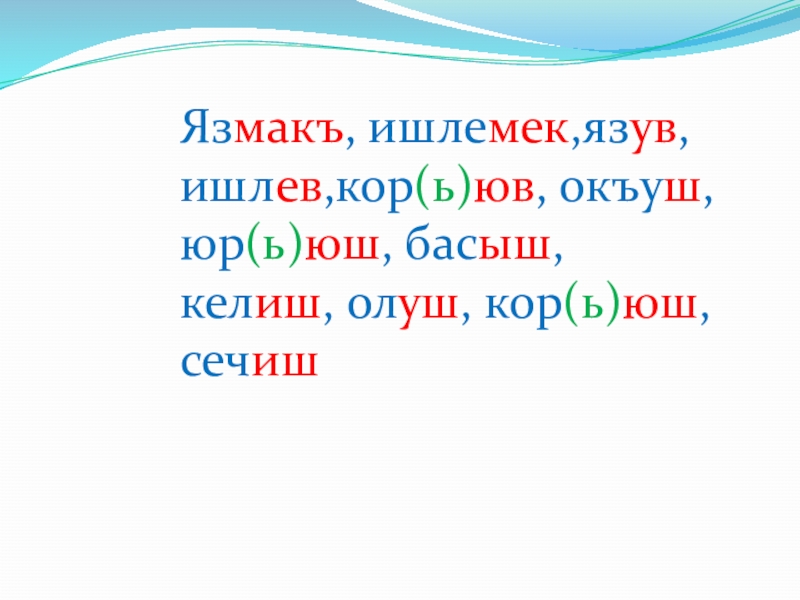 Язмакъ, ишлемек,язув, ишлев,кор(ь)юв, окъуш, юр(ь)юш, басыш, келиш, олуш, кор(ь)юш, сечиш